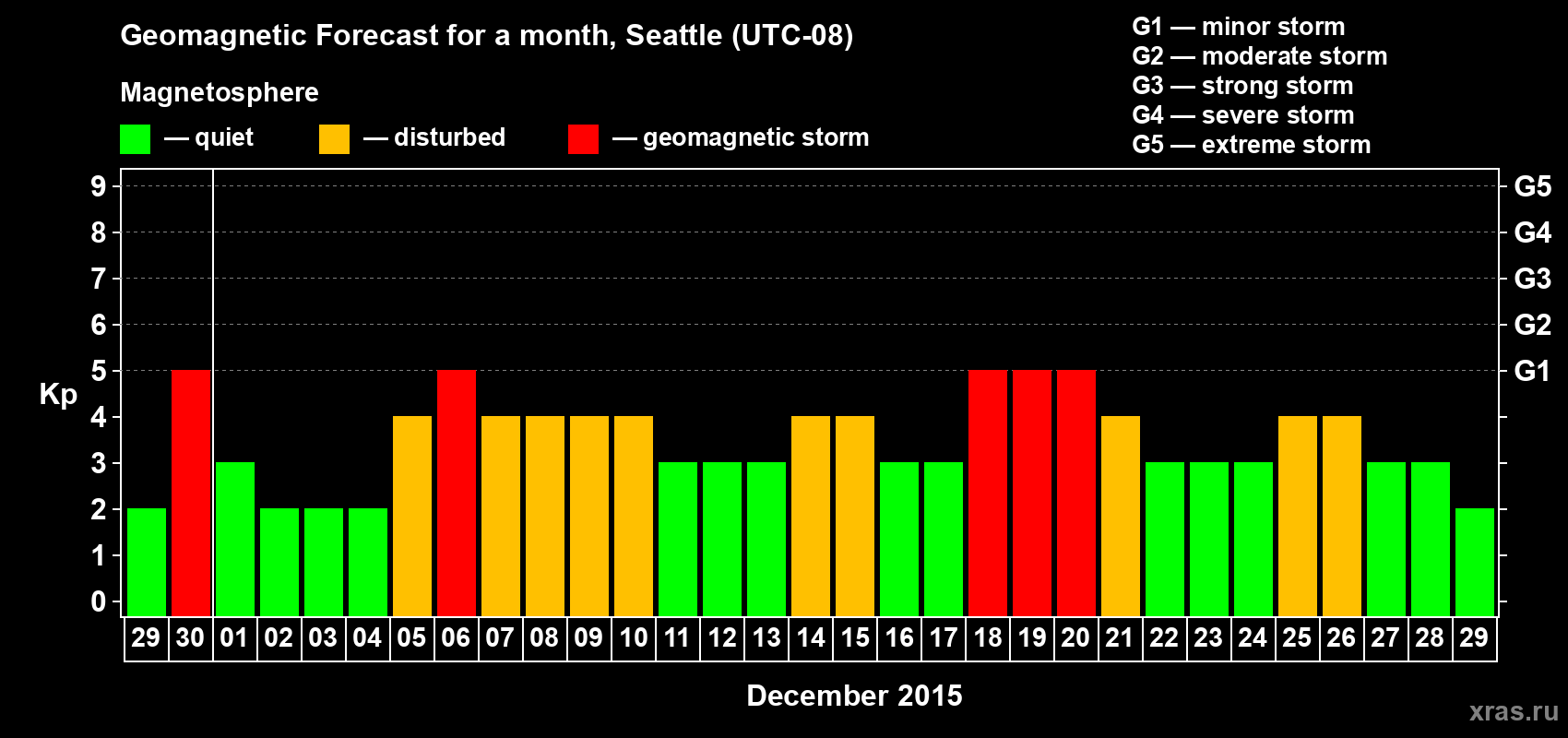 Geomagnetic Forecast for a month, Seattle (UTC-08)

Magnetosphere

— quiet — disturbed — geomagnetic storm

G1 — minor storm
G2 — moderate storm
G3 — strong storm
G4 — severe storm
G5 — extreme storm

Kp

9
8
7
6
5
4
3
2
1
0

G5
G4
G3
G2
G1

29 30 01 02 03 04 05 06 07 08 09 10 11 12 13 14 15 16 17 18 19 20 21 22 23 24 25 26 27 28 29

December 2015

xras.ru